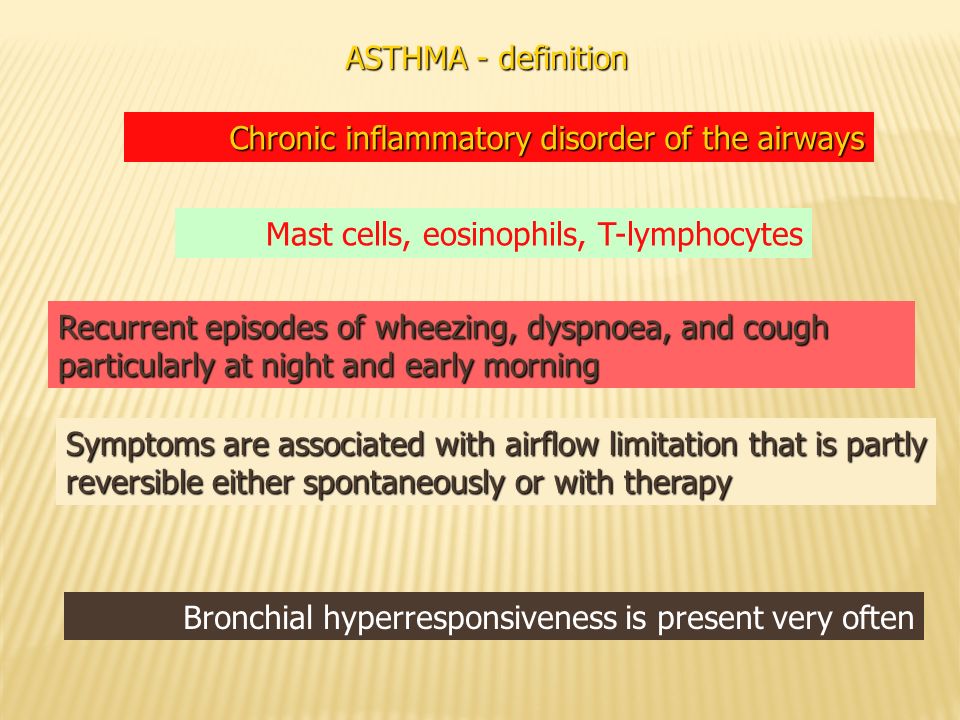 ASTHMA - definition

Chronic inflammatory disorder of the airways

Mast cells, eosinophils, T-lymphocytes

Recurrent episodes of wheezing, dyspnoea, and cough particularly at night and early morning

Symptoms are associated with airflow limitation that is partly reversible either spontaneously or with therapy

Bronchial hyperresponsiveness is present very often